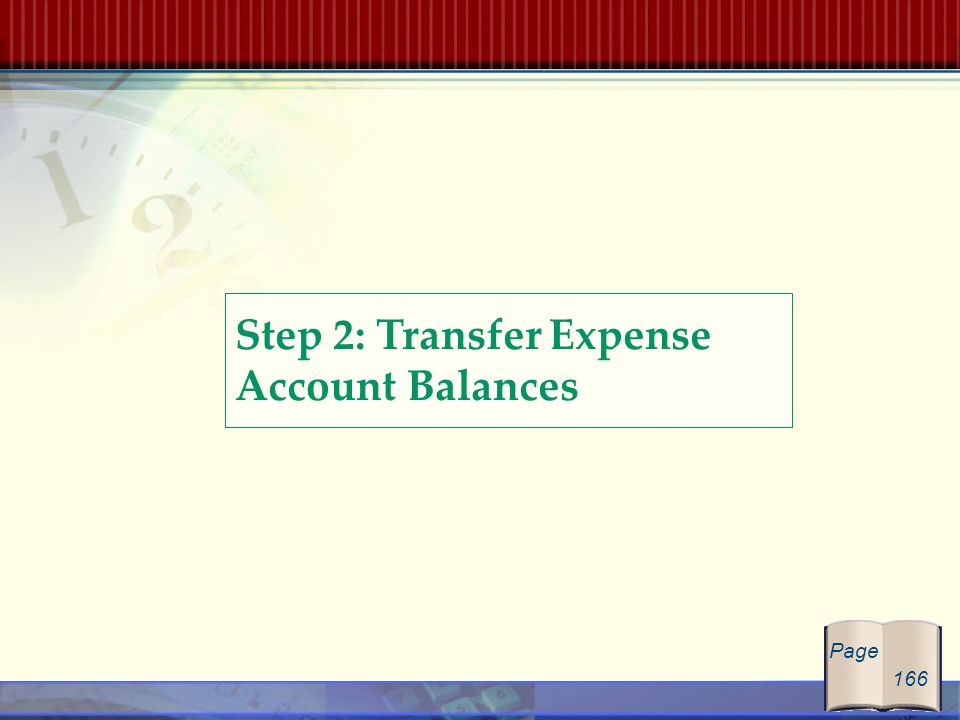 Step 2: Transfer Expense Account Balances

Page 166